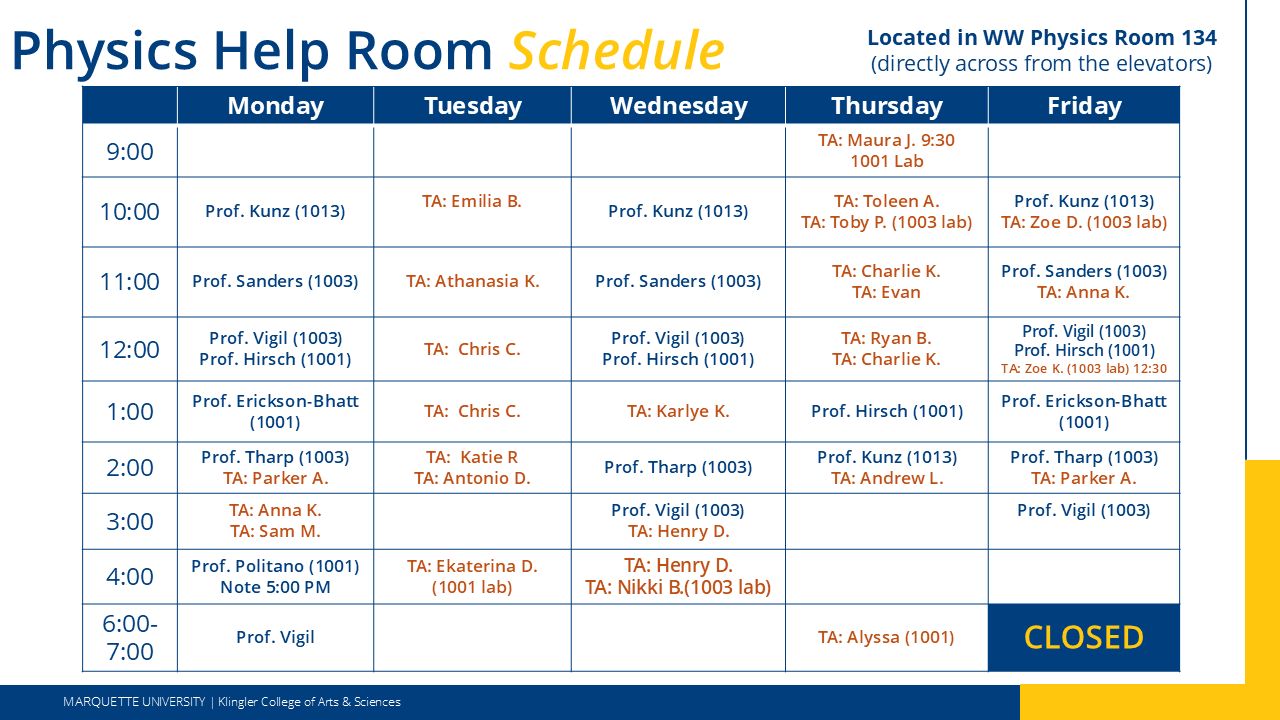 Physics Help Room Schedule

Located in WW Physics Room 134
(directly across from the elevators)

| | Monday | Tuesday | Wednesday | Thursday | Friday |
|---|---|---|---|---|---|
| 9:00 | | | | TA: Maura J. 9:30 1001 Lab | |
| 10:00 | Prof. Kunz (1013) | TA: Emilia B. | Prof. Kunz (1013) | TA: Toleen A. TA: Toby P. (1003 lab) | Prof. Kunz (1013) TA: Zoe D. (1003 lab) |
| 11:00 | Prof. Sanders (1003) | TA: Athanasia K. | Prof. Sanders (1003) | TA: Charlie K. TA: Evan | Prof. Sanders (1003) TA: Anna K. |
| 12:00 | Prof. Vigil (1003) Prof. Hirsch (1001) | TA: Chris C. | Prof. Vigil (1003) Prof. Hirsch (1001) | TA: Ryan B. TA: Charlie K. | Prof. Vigil (1003) Prof. Hirsch (1001) TA: Zoe K. (1003 lab) 12:30 |
| 1:00 | Prof. Erickson-Bhatt (1001) | TA: Chris C. | TA: Karlye K. | Prof. Hirsch (1001) | Prof. Erickson-Bhatt (1001) |
| 2:00 | Prof. Tharp (1003) TA: Parker A. | TA: Katie R TA: Antonio D. | Prof. Tharp (1003) | Prof. Kunz (1013) TA: Andrew L. | Prof. Tharp (1003) TA: Parker A. |
| 3:00 | TA: Anna K. TA: Sam M. | | Prof. Vigil (1003) TA: Henry D. | | Prof. Vigil (1003) |
| 4:00 | Prof. Politano (1001) Note 5:00 PM | TA: Ekaterina D. (1001 lab) | TA: Henry D. TA: Nikki B.(1003 lab) | | |
| 6:00-7:00 | Prof. Vigil | | | TA: Alyssa (1001) | CLOSED |

MARQUETTE UNIVERSITY | Klingler College of Arts & Sciences